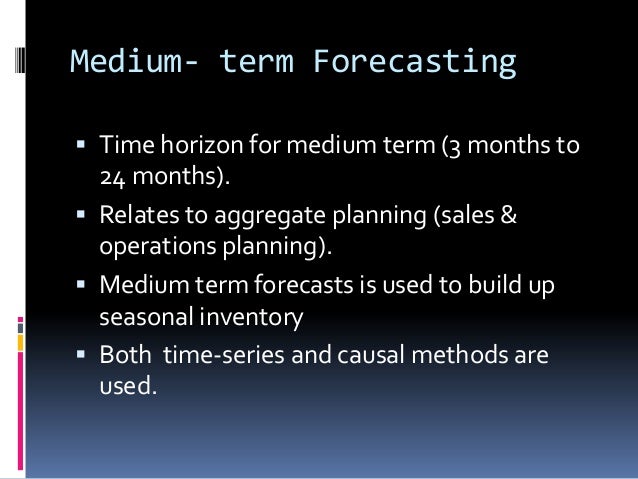 Medium- term Forecasting

▪ Time horizon for medium term (3 months to 24 months).

▪ Relates to aggregate planning (sales & operations planning).

▪ Medium term forecasts is used to build up seasonal inventory

▪ Both  time-series and causal methods are used.